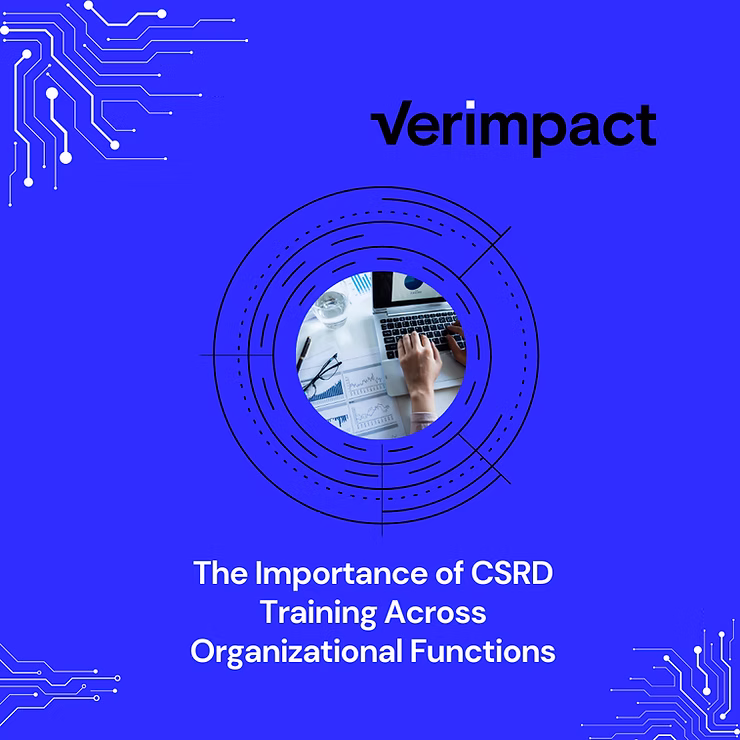 verimpact

The Importance of CSRD Training Across Organizational Functions